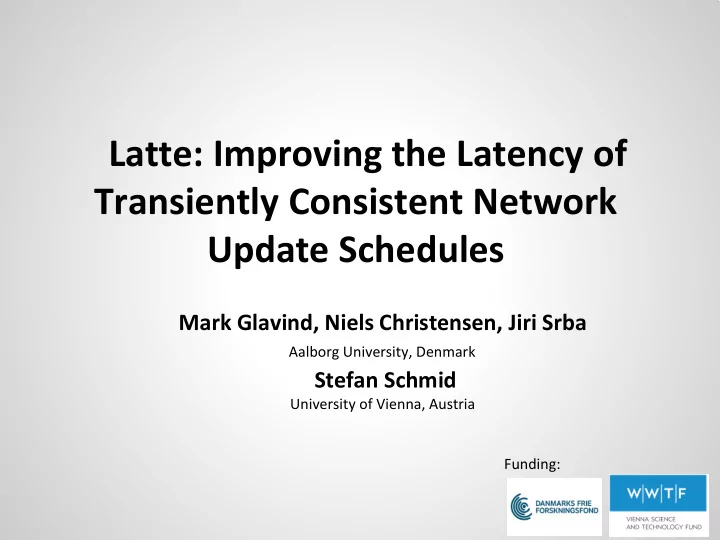 Latte: Improving the Latency of Transiently Consistent Network Update Schedules

Mark Glavind, Niels Christensen, Jiri Srba

Aalborg University, Denmark

Stefan Schmid

University of Vienna, Austria

Funding:

DANMARKS FRIE FORSKNINGSFOND

W|W|T|F

VIENNA SCIENCE AND TECHNOLOGY FUND